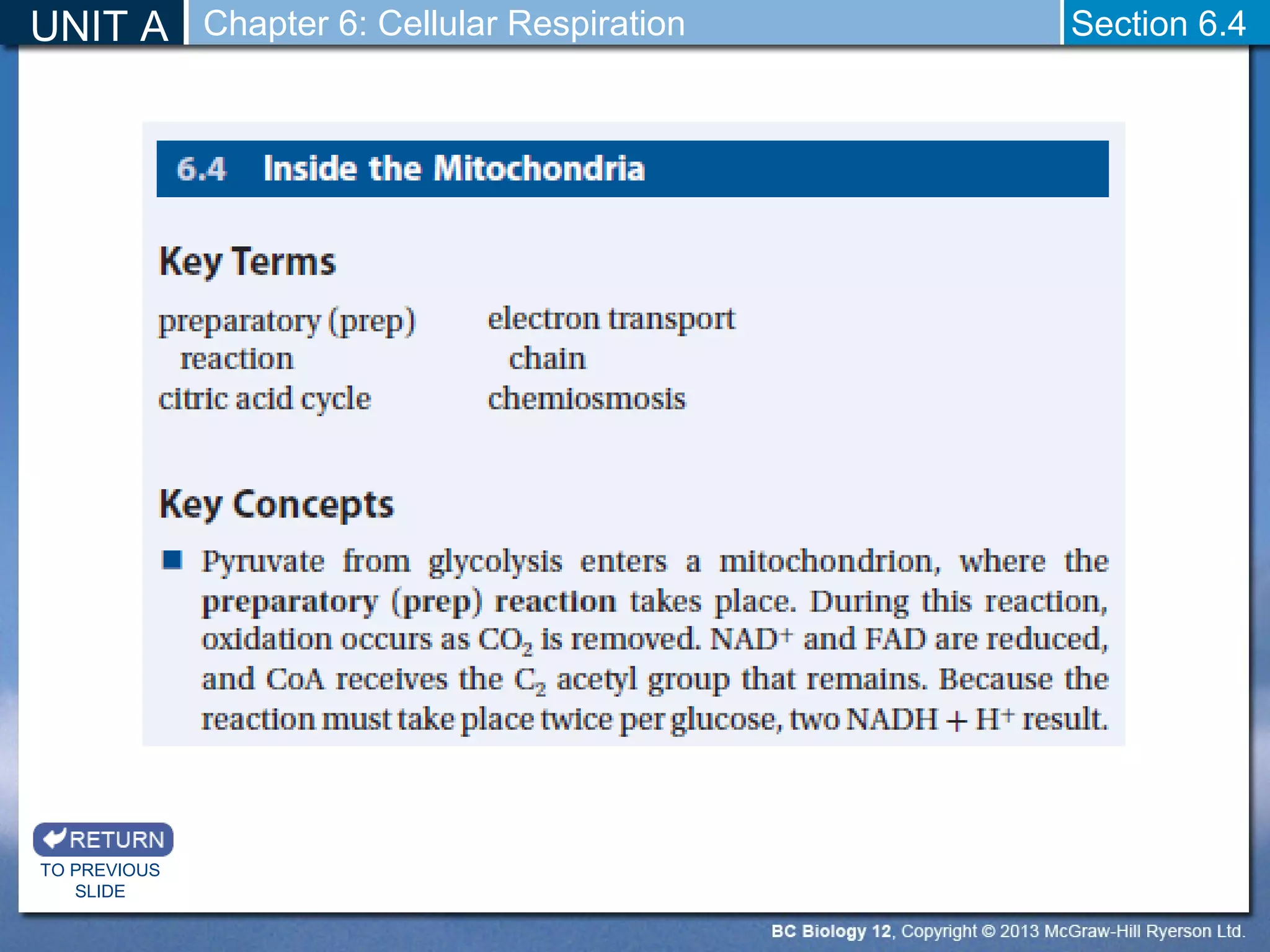 UNIT A
Chapter 6: Cellular Respiration
Section 6.4

6.4 Inside the Mitochondria

Key Terms

preparatory (prep) reaction
citric acid cycle

electron transport chain
chemiosmosis

Key Concepts

■ Pyruvate from glycolysis enters a mitochondrion, where the preparatory (prep) reaction takes place. During this reaction, oxidation occurs as $CO_2$ is removed. $NAD^+$ and FAD are reduced, and CoA receives the $C_2$ acetyl group that remains. Because the reaction must take place twice per glucose, two $NADH + H^+$ result.

RETURN
TO PREVIOUS SLIDE

BC Biology 12, Copyright © 2013 McGraw-Hill Ryerson Ltd.